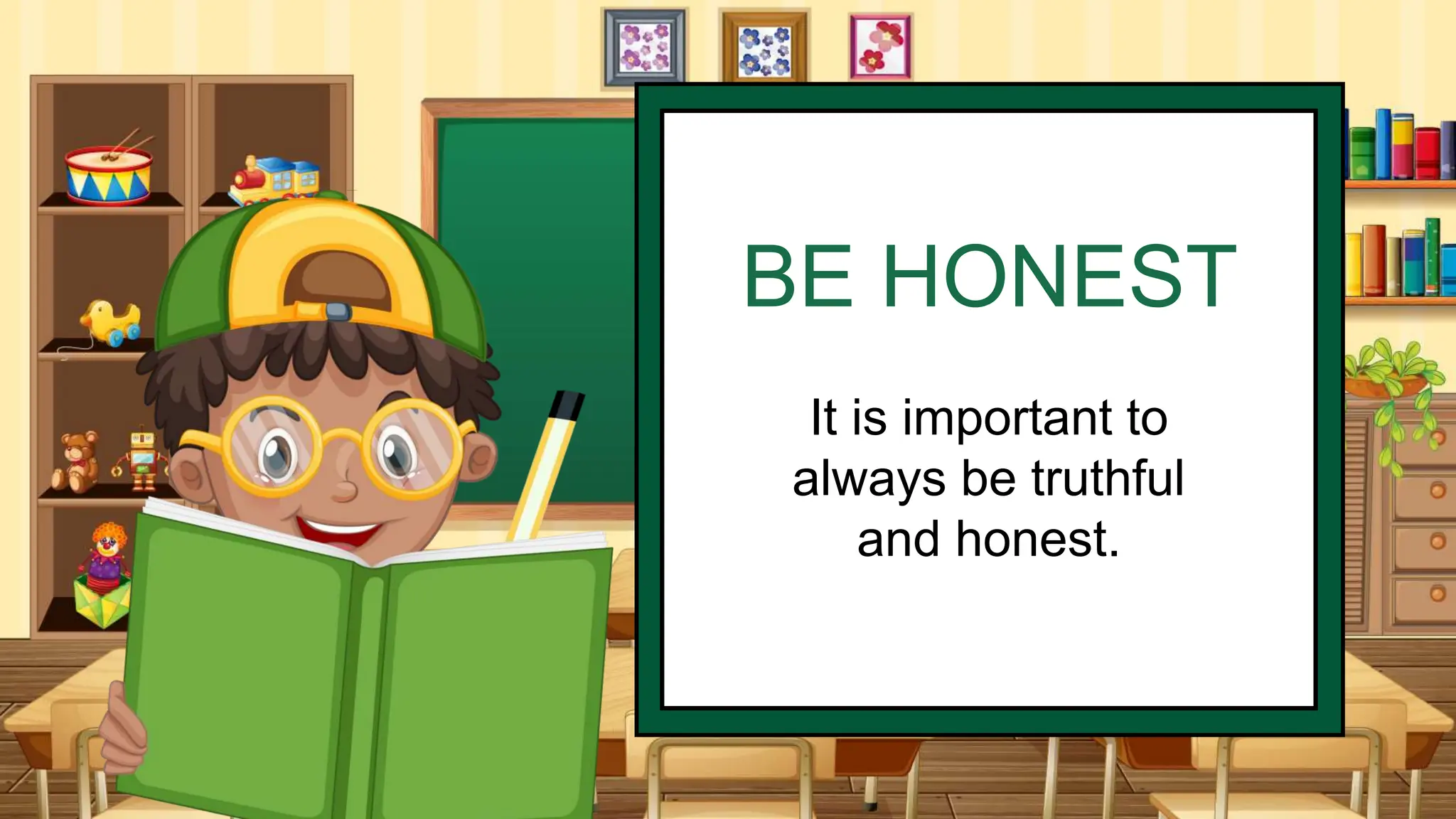 BE HONEST

It is important to always be truthful and honest.